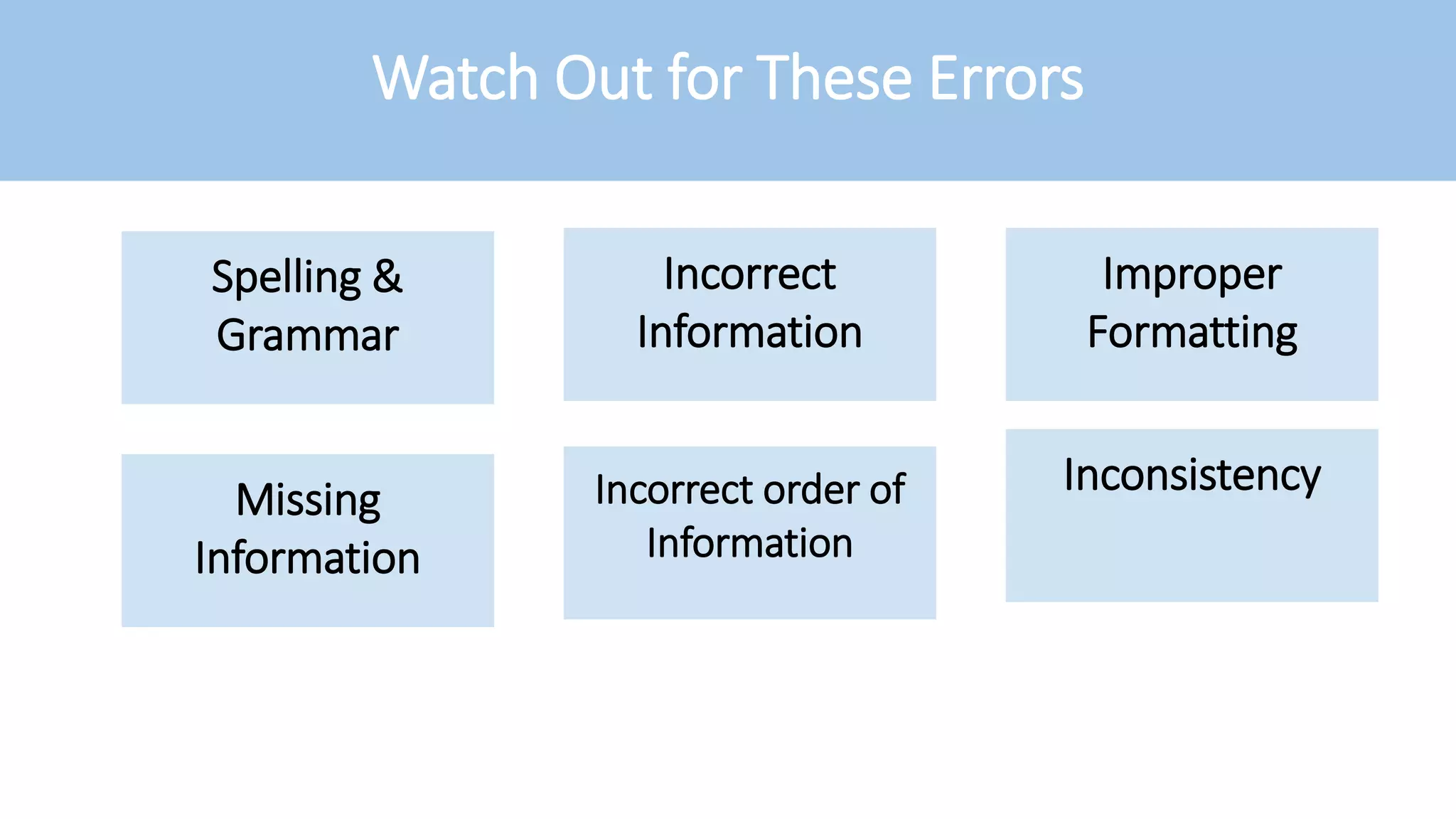 Watch Out for These Errors

Spelling & Grammar

Incorrect Information

Improper Formatting

Missing Information

Incorrect order of Information

Inconsistency